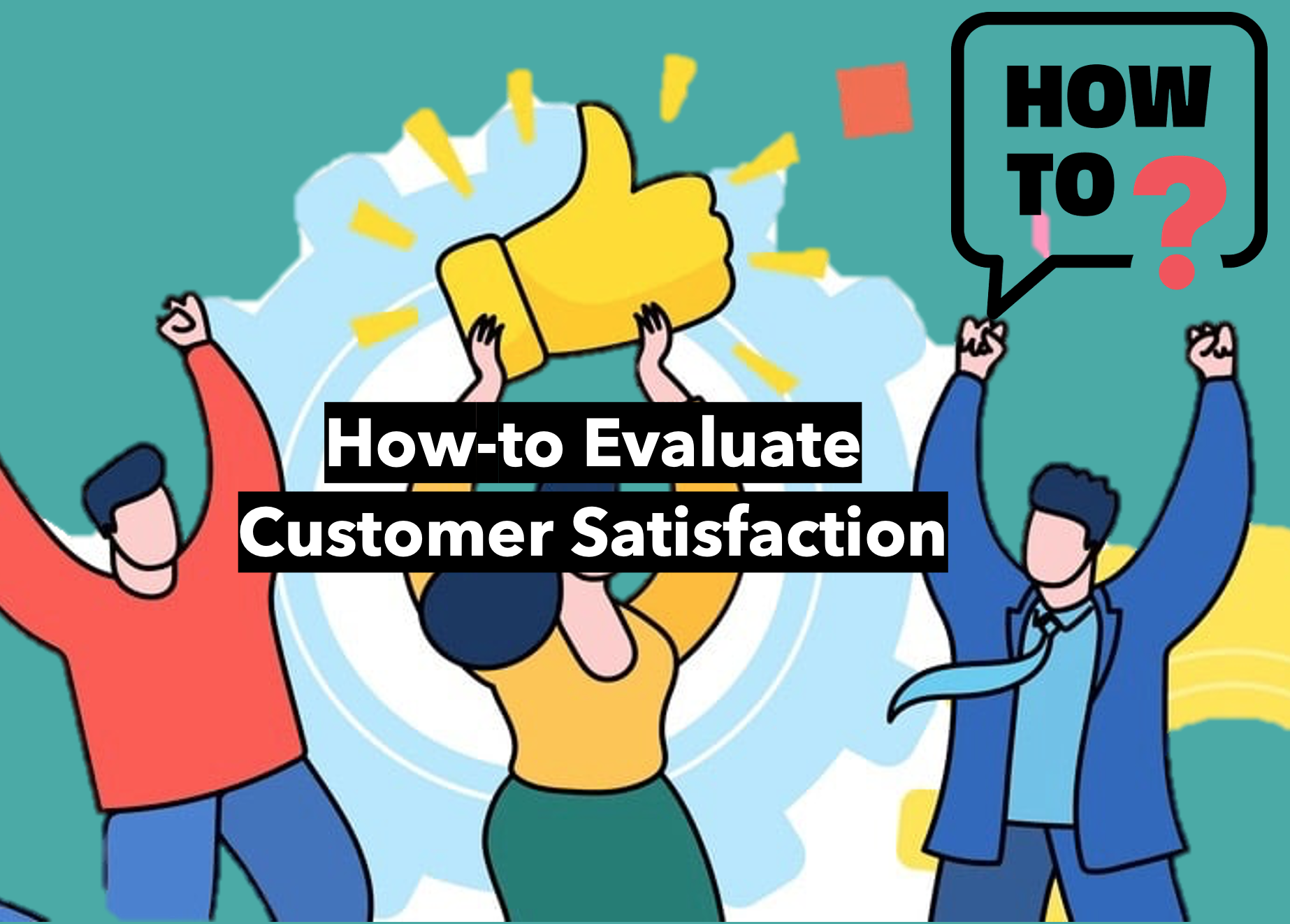 HOW TO ?

How-to Evaluate Customer Satisfaction